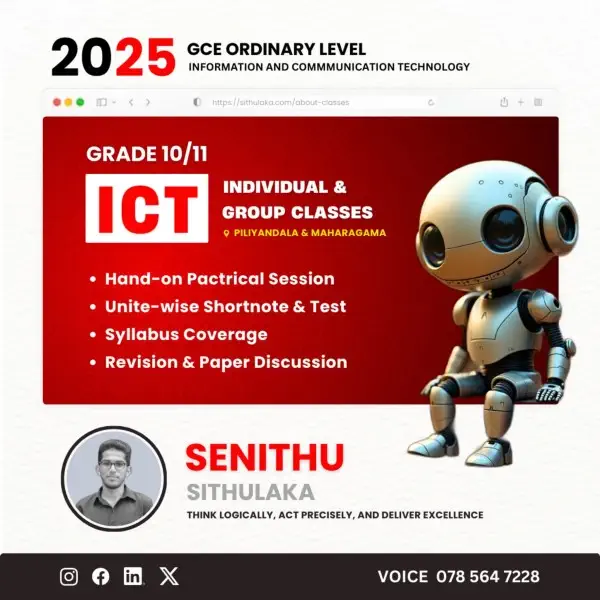 2025 GCE ORDINARY LEVEL
INFORMATION AND COMMMUNICATION TECHNOLOGY

https://sithulaka.com/about-classes

GRADE 10/11

ICT

INDIVIDUAL & GROUP CLASSES

PILIYANDALA & MAHARAGAMA

• Hand-on Pactrical Session
• Unite-wise Shortnote & Test
• Syllabus Coverage
• Revision & Paper Discussion

SENITHU
SITHULAKA
THINK LOGICALLY, ACT PRECISELY, AND DELIVER EXCELLENCE

VOICE 078 564 7228